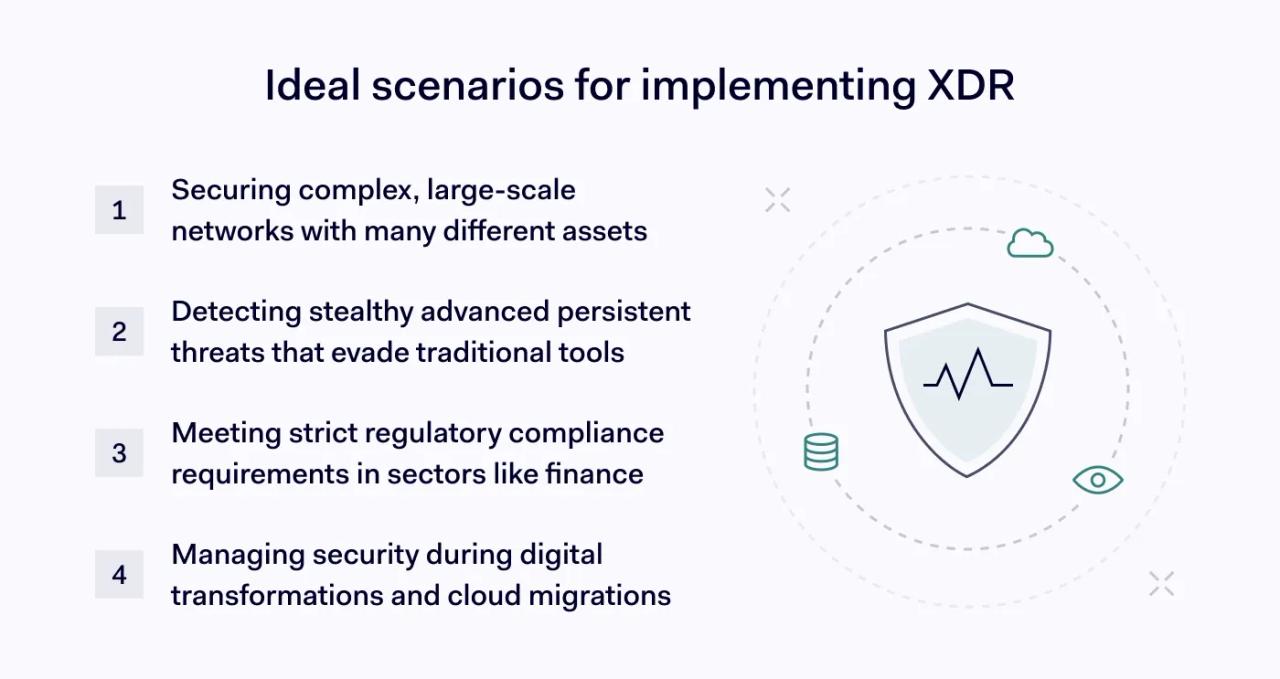 Ideal scenarios for implementing XDR

1 Securing complex, large-scale networks with many different assets

2 Detecting stealthy advanced persistent threats that evade traditional tools

3 Meeting strict regulatory compliance requirements in sectors like finance

4 Managing security during digital transformations and cloud migrations